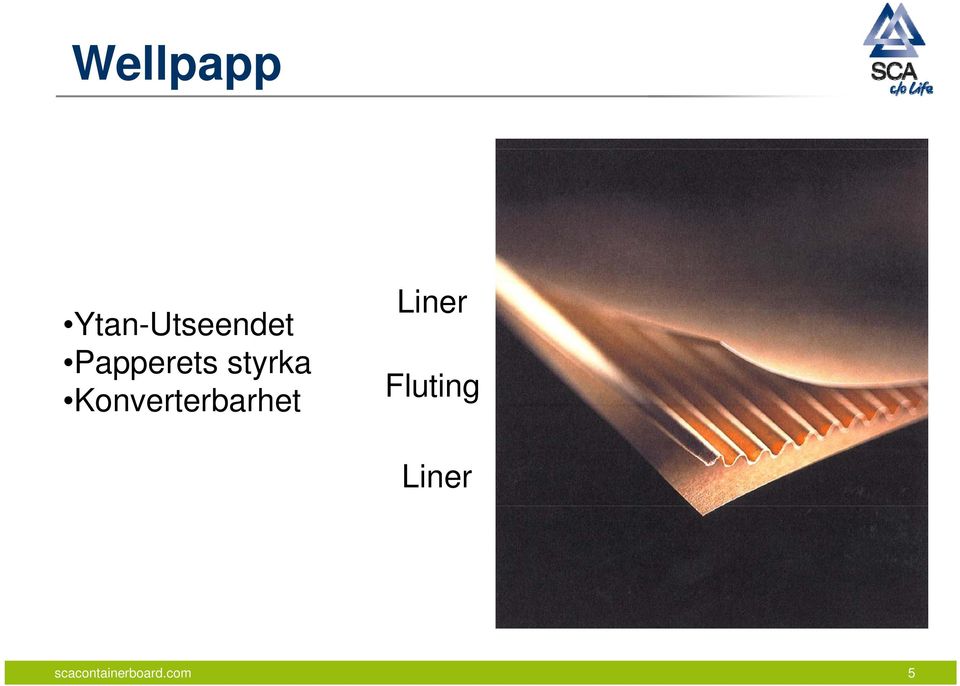 Wellpapp

SCA
c/o Life

•Ytan-Utseendet
•Papperets styrka
•Konverterbarhet

Liner

Fluting

Liner

scacontainerboard.com

5